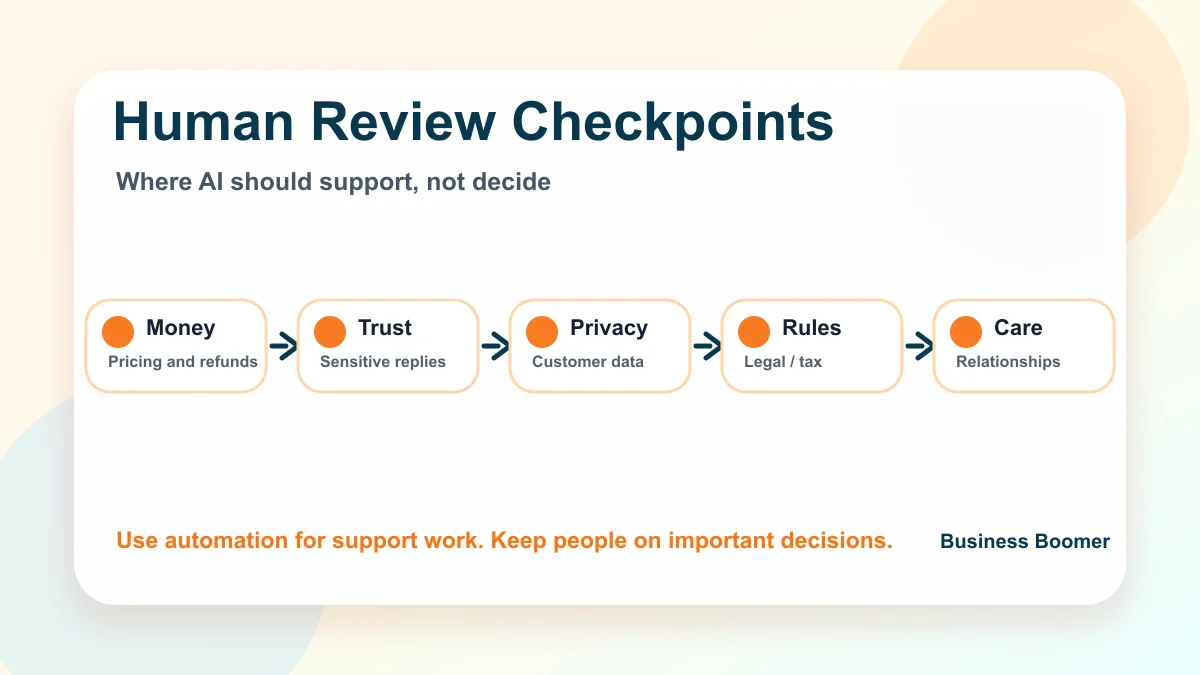 Human Review Checkpoints

Where AI should support, not decide

Money
Pricing and refunds

Trust
Sensitive replies

Privacy
Customer data

Rules
Legal / tax

Care
Relationships

Use automation for support work. Keep people on important decisions.

Business Boomer